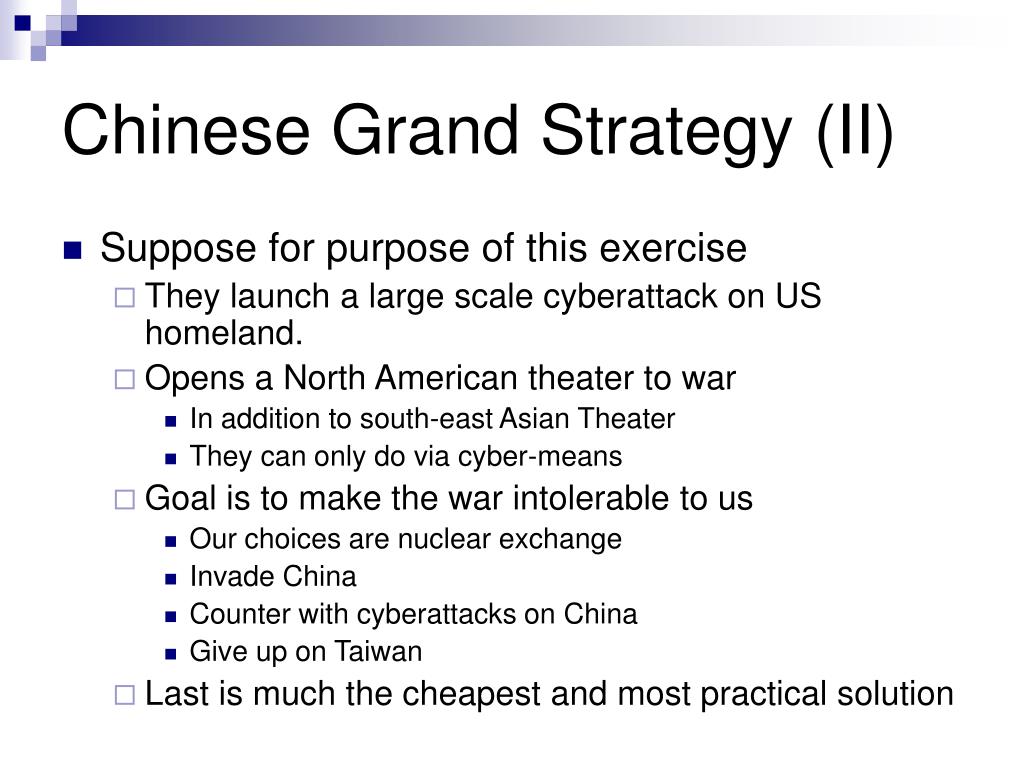 Chinese Grand Strategy (II)

Suppose for purpose of this exercise

They launch a large scale cyberattack on US homeland.

Opens a North American theater to war

In addition to south-east Asian Theater

They can only do via cyber-means

Goal is to make the war intolerable to us

Our choices are nuclear exchange

Invade China

Counter with cyberattacks on China

Give up on Taiwan

Last is much the cheapest and most practical solution